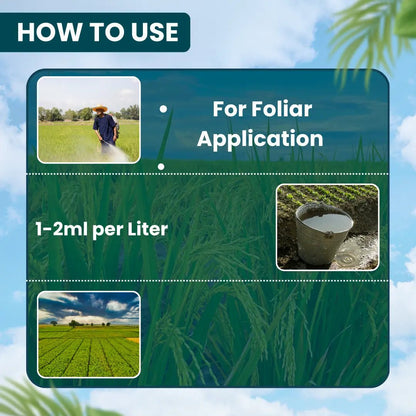 HOW TO USE

For Foliar Application

1-2ml per Liter